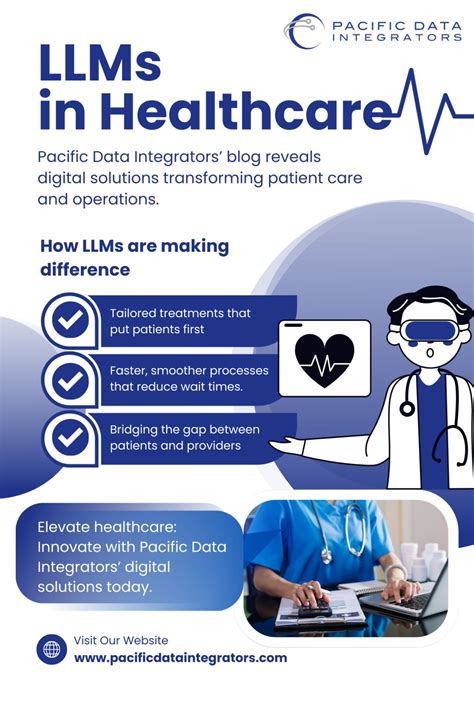 PACIFIC DATA INTEGRATORS

LLMs in Healthcare

Pacific Data Integrators' blog reveals digital solutions transforming patient care and operations.

How LLMs are making difference

Tailored treatments that put patients first

Faster, smoother processes that reduce wait times.

Bridging the gap between patients and providers

Elevate healthcare: Innovate with Pacific Data Integrators' digital solutions today.

Visit Our Website
www.pacificdataintegrators.com